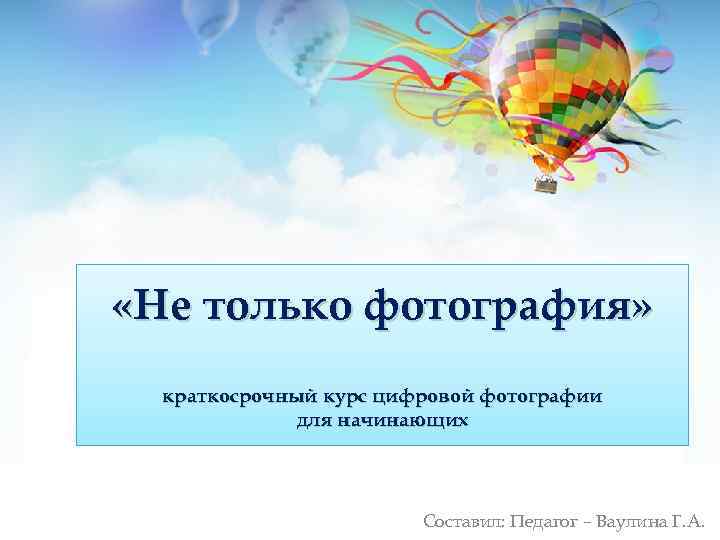 «Не только фотография»

краткосрочный курс цифровой фотографии для начинающих

Составил: Педагог – Ваулина Г.А.